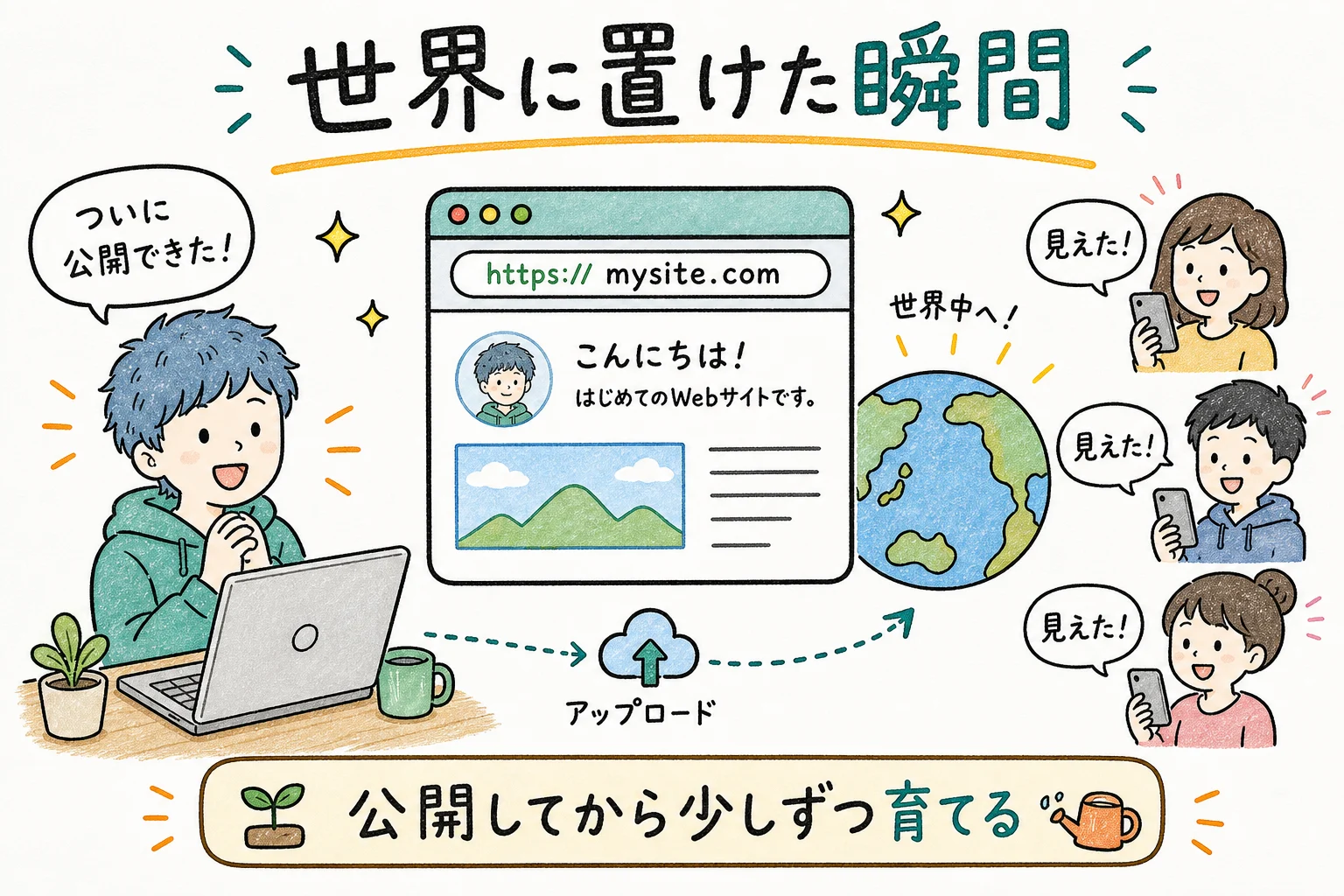 世界に置けた瞬間

ついに公開できた!

https:// mysite.com

こんにちは!
はじめてのWebサイトです。

世界中へ!

見えた!

見えた!

見えた!

アップロード

公開してから少しずつ育てる